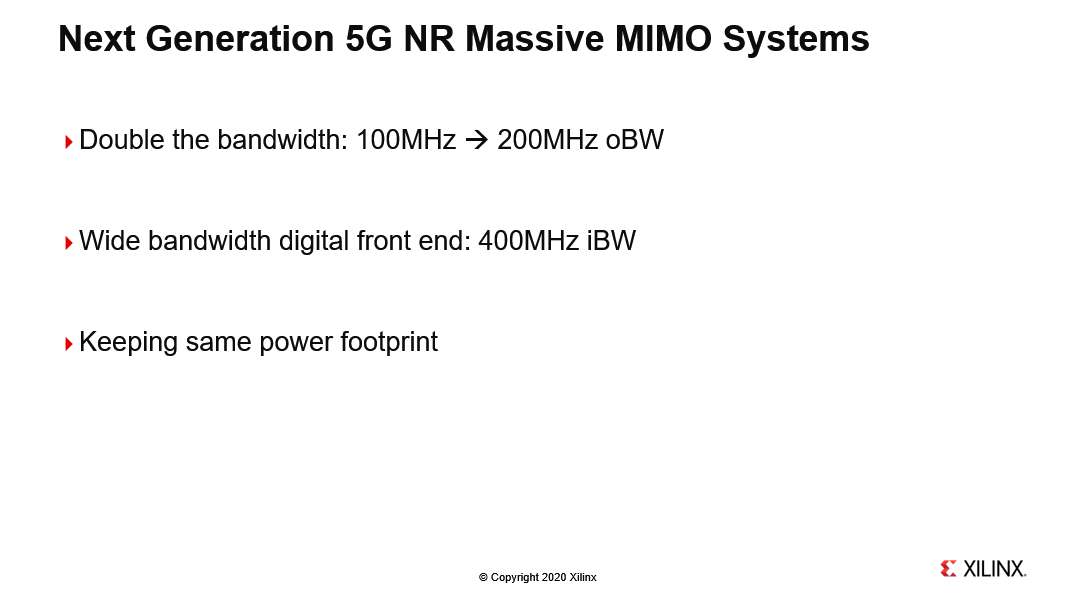 Next Generation 5G NR Massive MIMO Systems

Double the bandwidth: 100MHz → 200MHz oBW

Wide bandwidth digital front end: 400MHz iBW

Keeping same power footprint

© Copyright 2020 Xilinx

XILINX.